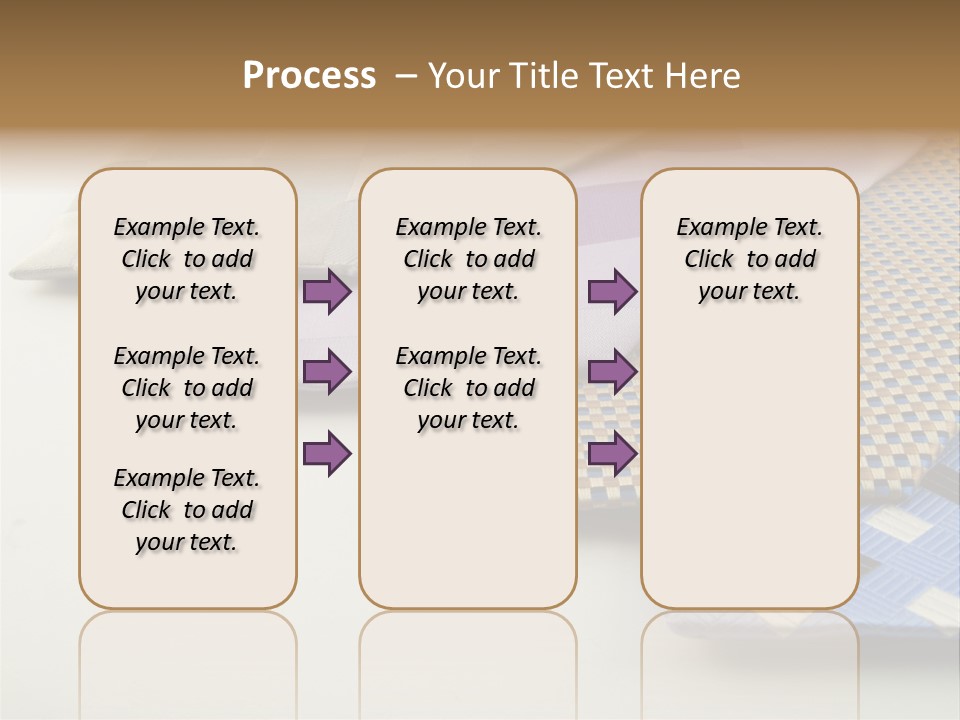 Process – Your Title Text Here

Example Text. Click to add your text.

Example Text. Click to add your text.

Example Text. Click to add your text.

Example Text. Click to add your text.

Example Text. Click to add your text.

Example Text. Click to add your text.